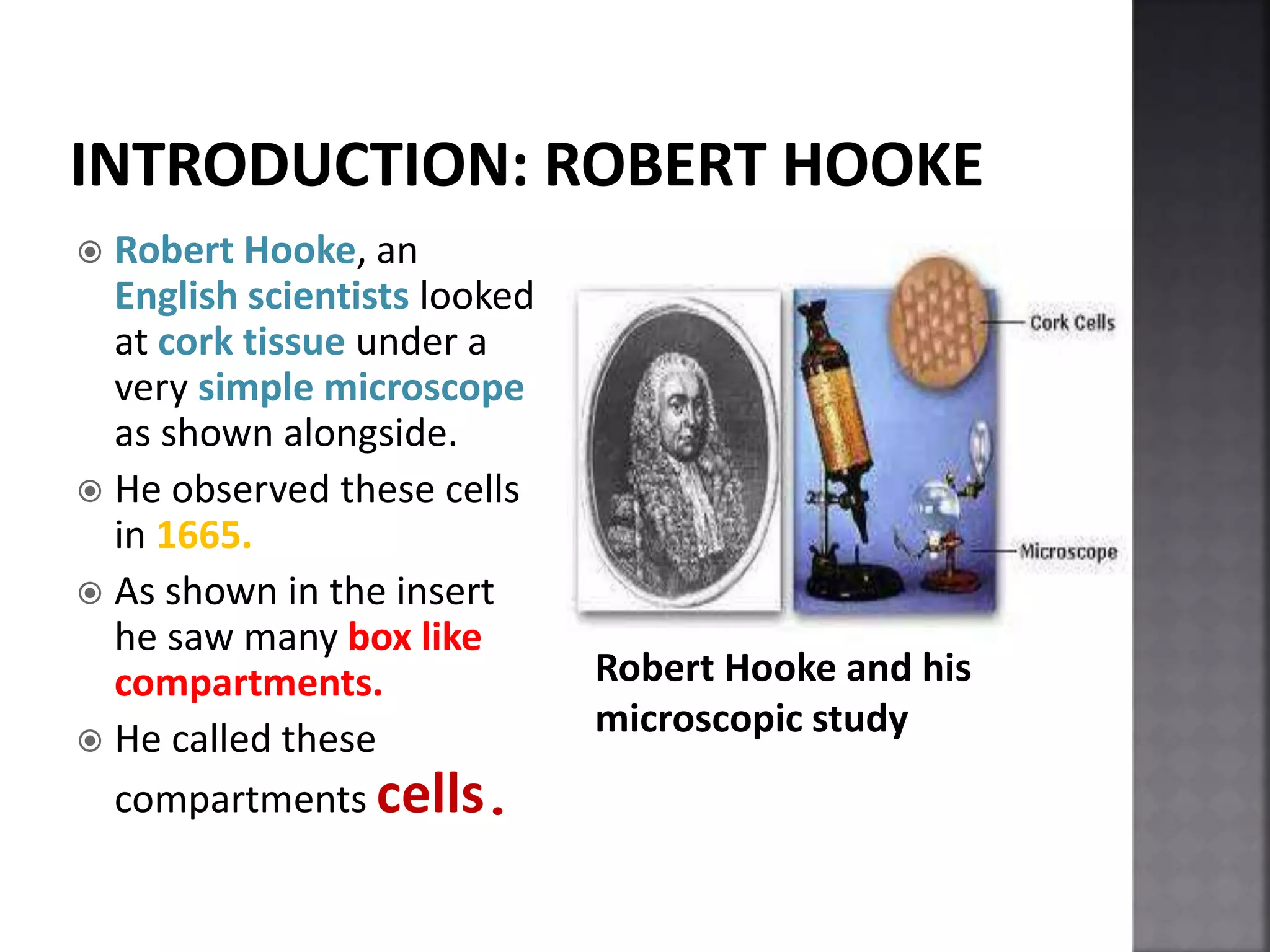 INTRODUCTION: ROBERT HOOKE

Robert Hooke, an English scientists looked at cork tissue under a very simple microscope as shown alongside.

He observed these cells in 1665.

As shown in the insert he saw many box like compartments.

He called these compartments cells.

Cork Cells

Microscope

Robert Hooke and his microscopic study